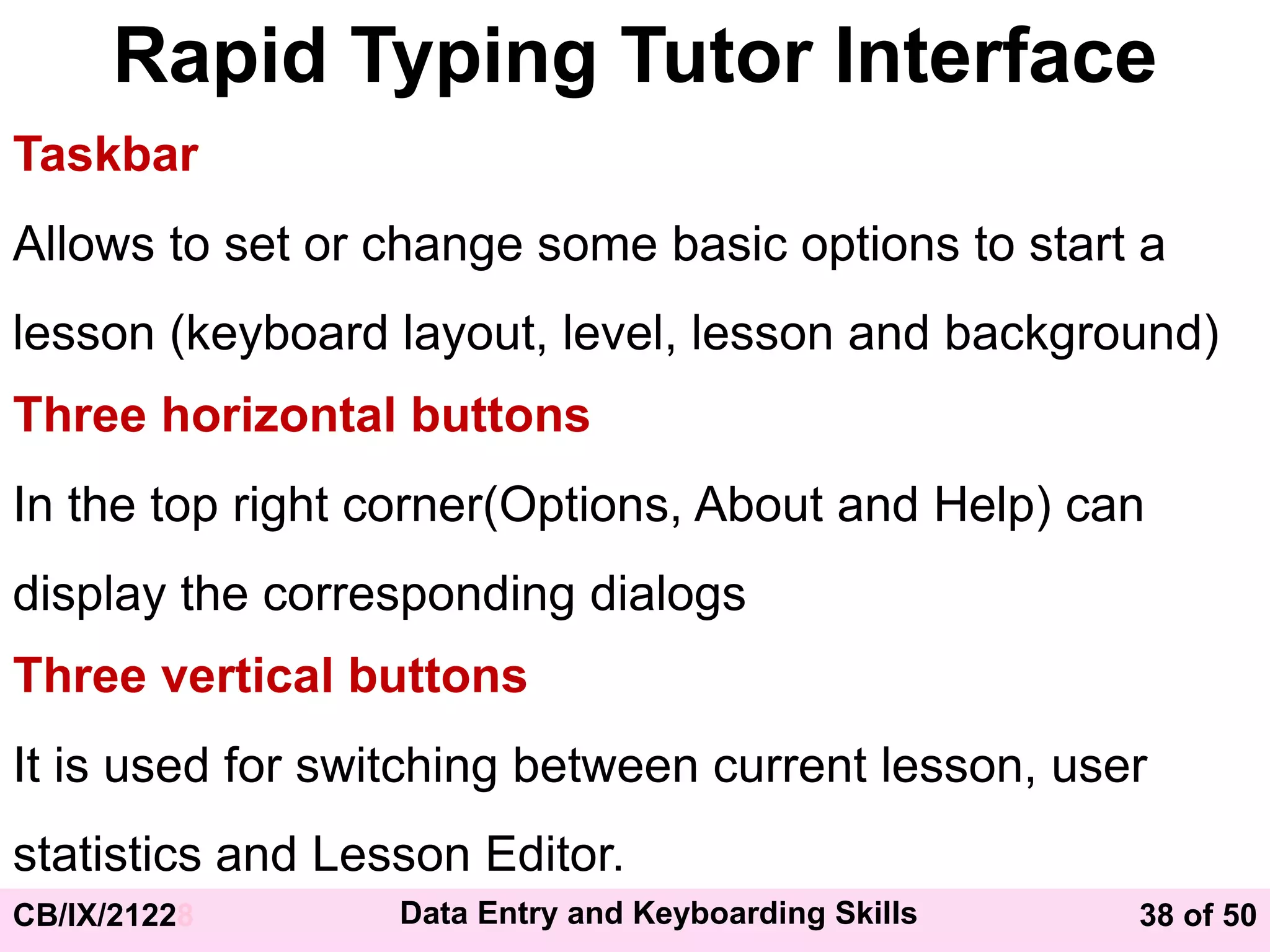 Rapid Typing Tutor Interface

Taskbar

Allows to set or change some basic options to start a lesson (keyboard layout, level, lesson and background)

Three horizontal buttons

In the top right corner(Options, About and Help) can display the corresponding dialogs

Three vertical buttons

It is used for switching between current lesson, user statistics and Lesson Editor.

CB/IX/21228 Data Entry and Keyboarding Skills 38 of 50